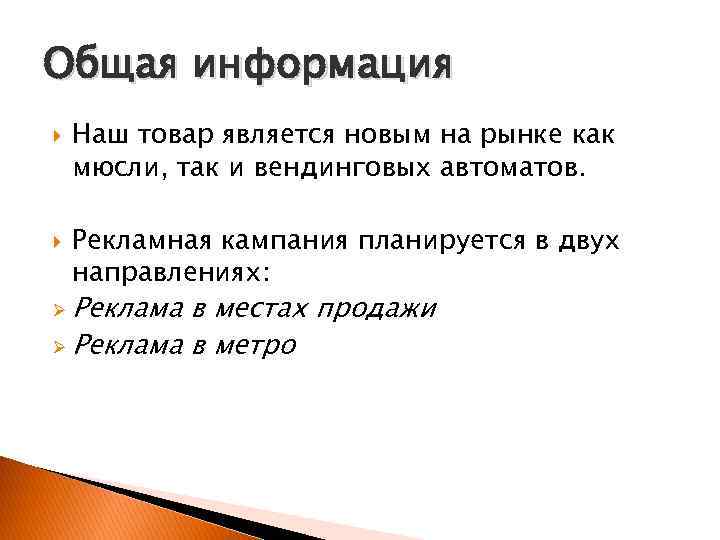 Общая информация

Наш товар является новым на рынке как мюсли, так и вендинговых автоматов.

Рекламная кампания планируется в двух направлениях:

Реклама в местах продажи

Реклама в метро